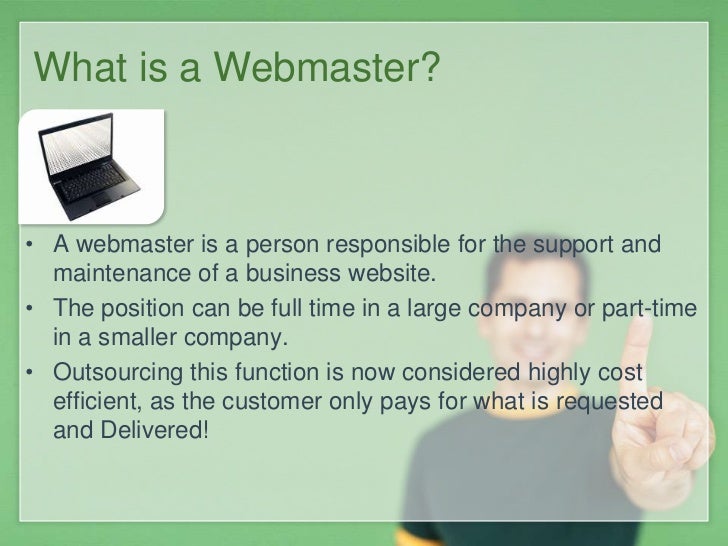 What is a Webmaster?

• A webmaster is a person responsible for the support and maintenance of a business website.
• The position can be full time in a large company or part-time in a smaller company.
• Outsourcing this function is now considered highly cost efficient, as the customer only pays for what is requested and Delivered!